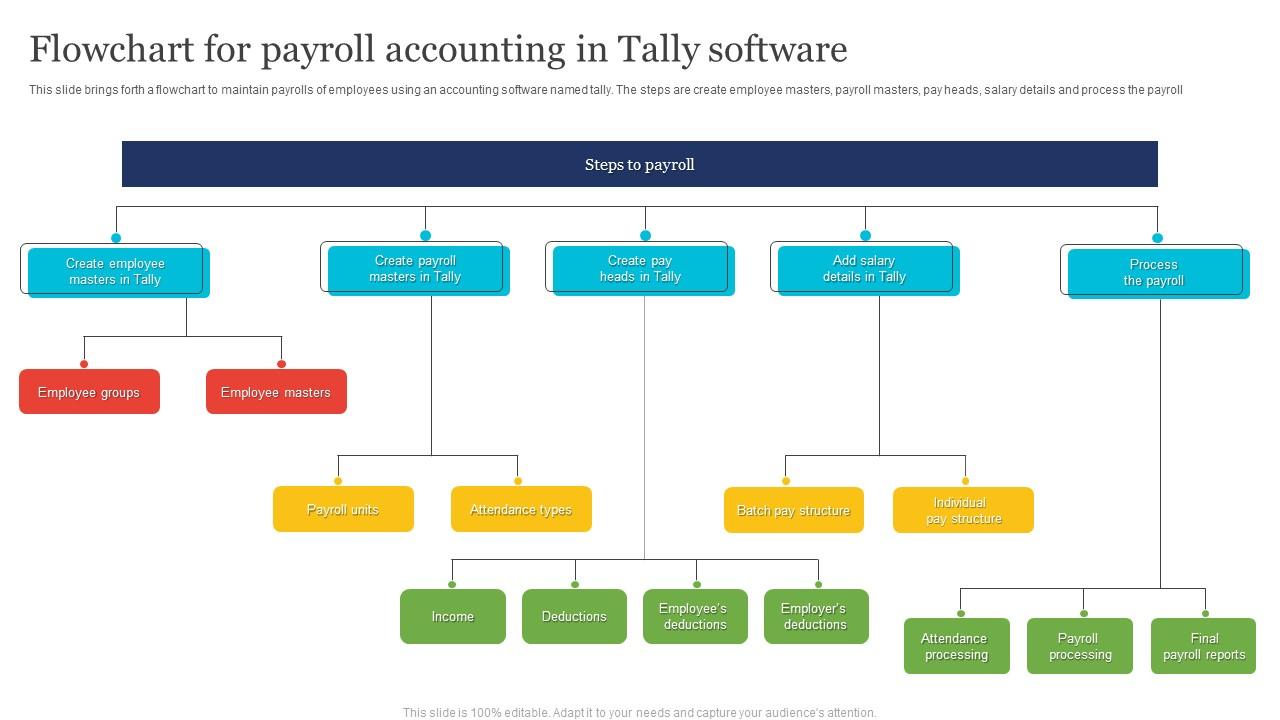 Flowchart for payroll accounting in Tally software

This slide brings forth a flowchart to maintain payrolls of employees using an accounting software named tally. The steps are create employee masters, payroll masters, pay heads, salary details and process the payroll

Steps to payroll

Create employee masters in Tally

Create payroll masters in Tally

Create pay heads in Tally

Add salary details in Tally

Process the payroll

Employee groups

Employee masters

Payroll units

Attendance types

Batch pay structure

Individual pay structure

Income

Deductions

Employee's deductions

Employer's deductions

Attendance processing

Payroll processing

Final payroll reports

This slide is 100% editable. Adapt it to your needs and capture your audience's attention.